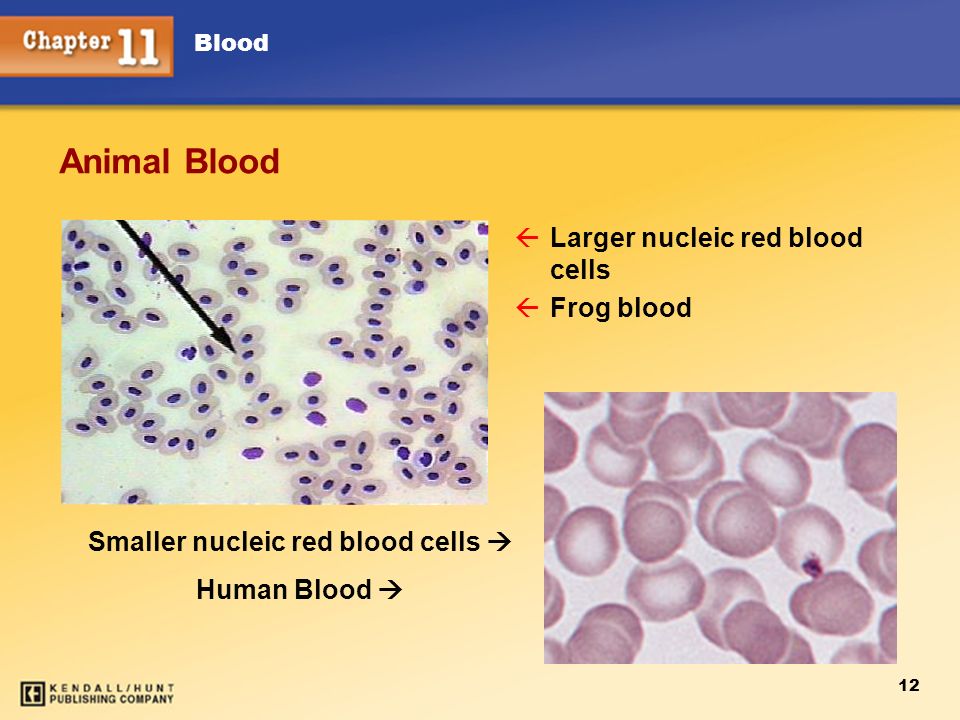 Chapter 11 Blood

Animal Blood

← Larger nucleic red blood cells
← Frog blood

Smaller nucleic red blood cells →

Human Blood →

KENDALL/HUNT PUBLISHING COMPANY

12